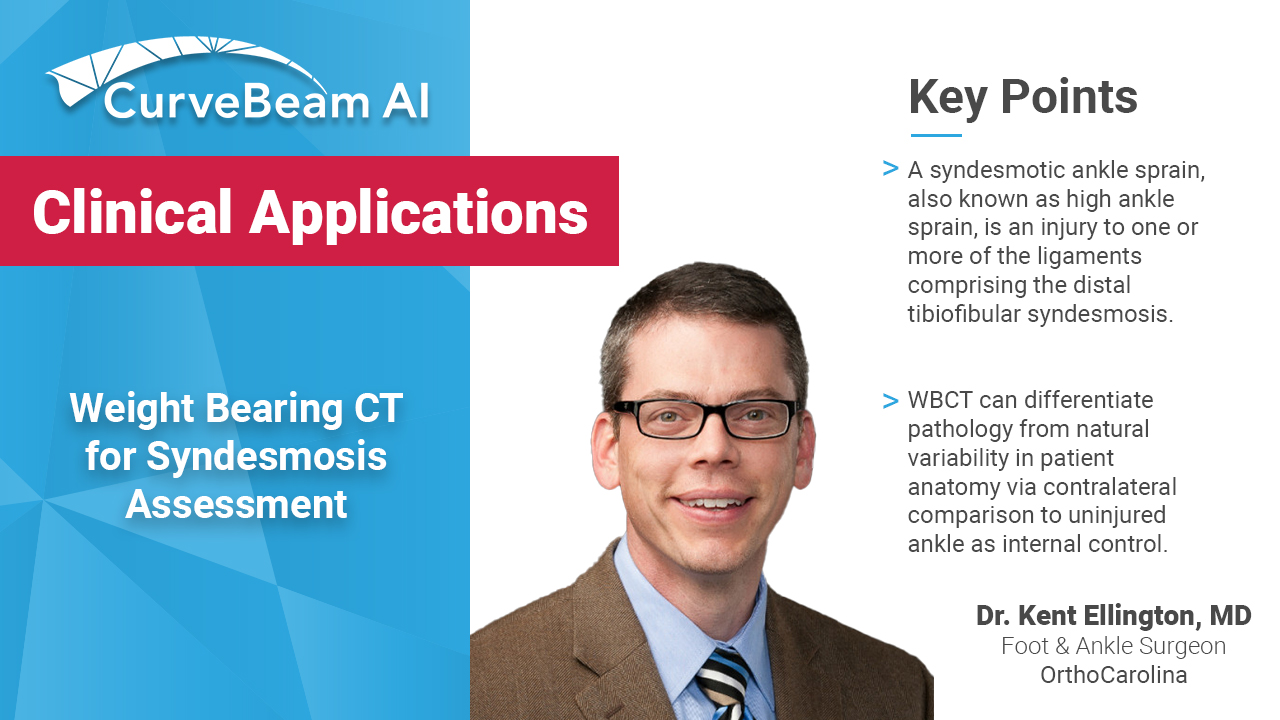 CurveBeam AI

Clinical Applications

Weight Bearing CT for Syndesmosis Assessment

Key Points

> A syndesmotic ankle sprain, also known as high ankle sprain, is an injury to one or more of the ligaments comprising the distal tibiofibular syndesmosis.

> WBCT can differentiate pathology from natural variability in patient anatomy via contralateral comparison to uninjured ankle as internal control.

Dr. Kent Ellington, MD
Foot & Ankle Surgeon
OrthoCarolina